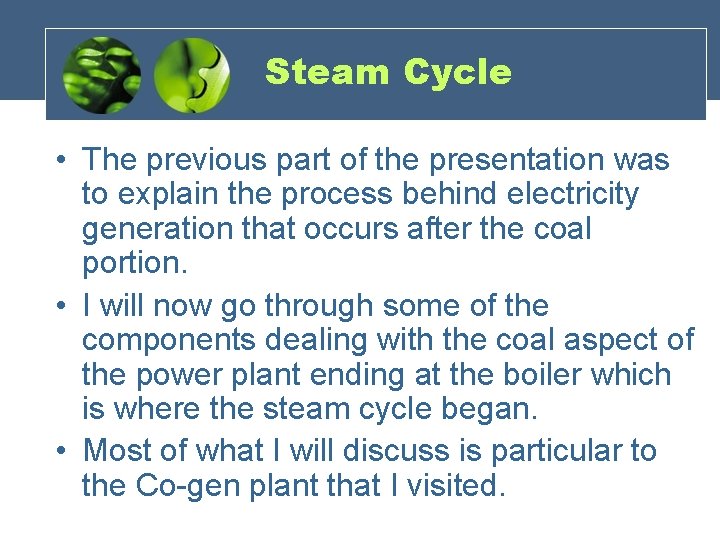 Steam Cycle

• The previous part of the presentation was to explain the process behind electricity generation that occurs after the coal portion.

• I will now go through some of the components dealing with the coal aspect of the power plant ending at the boiler which is where the steam cycle began.

• Most of what I will discuss is particular to the Co-gen plant that I visited.